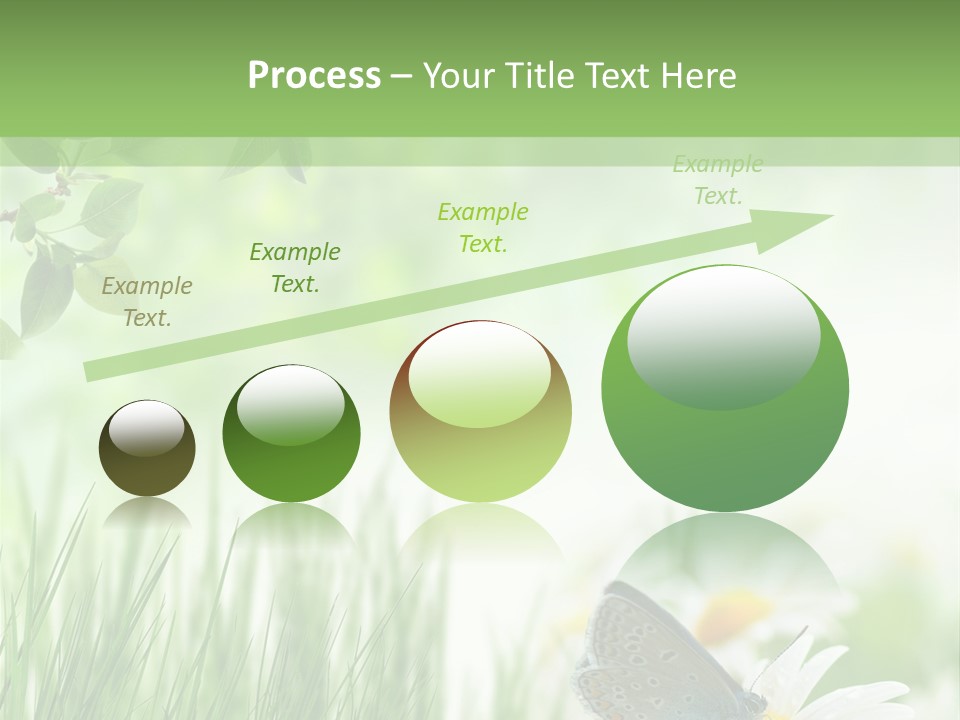 Process – Your Title Text Here

Example Text.

Example Text.

Example Text.

Example Text.